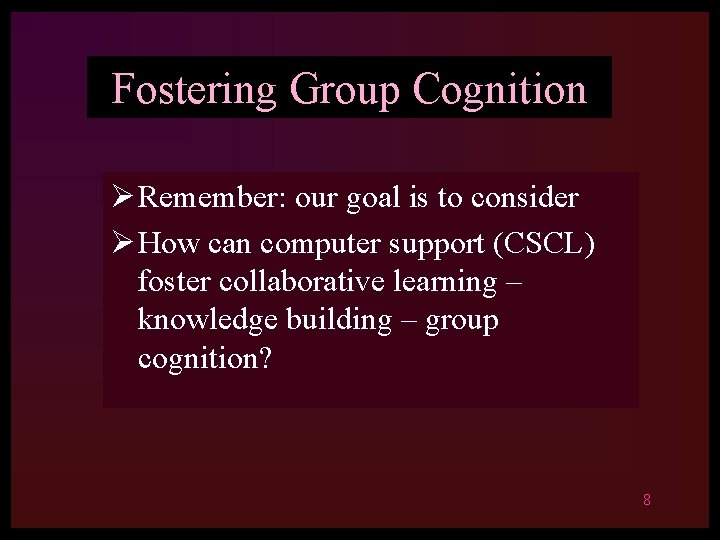 Fostering Group Cognition

➢ Remember: our goal is to consider

➢ How can computer support (CSCL) foster collaborative learning – knowledge building – group cognition?

8